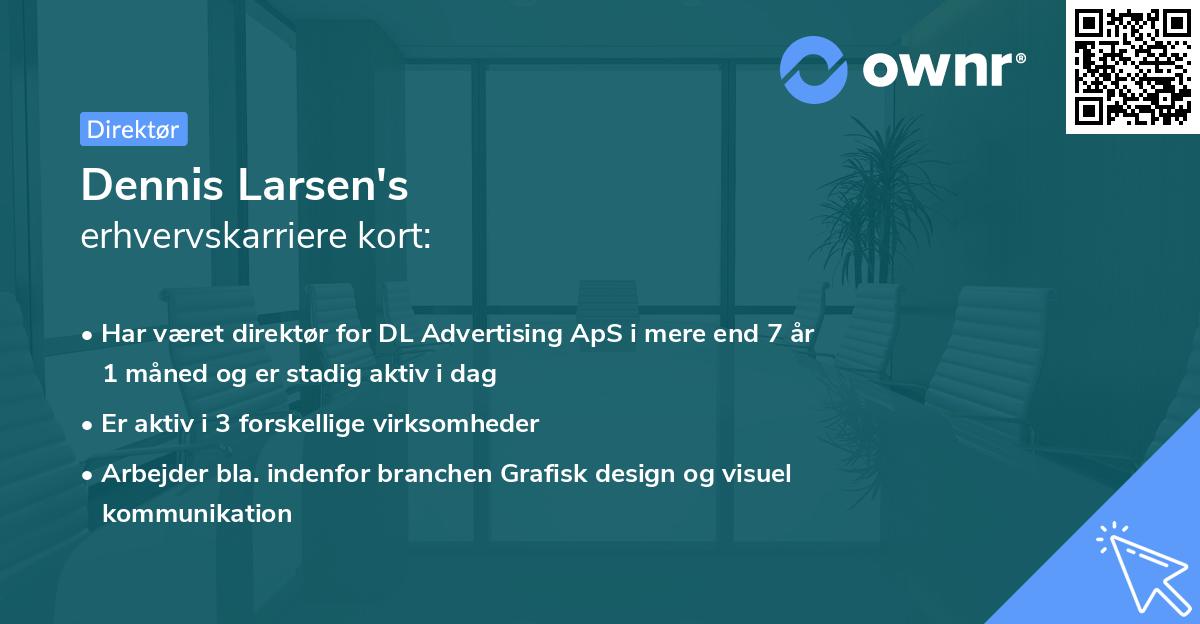 ownr®

Direktør

Dennis Larsen's
erhvervskarriere kort:

• Har været direktør for DL Advertising ApS i mere end 7 år 1 måned og er stadig aktiv i dag

• Er aktiv i 3 forskellige virksomheder

• Arbejder bla. indenfor branchen Grafisk design og visuel kommunikation